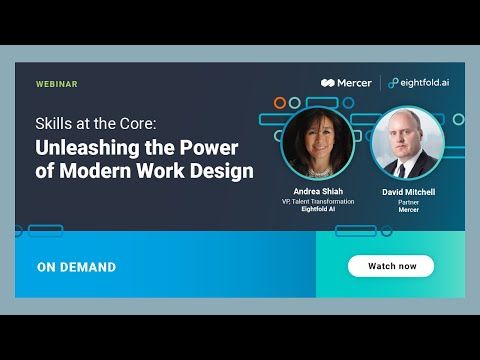 WEBINAR

Mercer | eightfold.ai

Skills at the Core:
Unleashing the Power of Modern Work Design

Andrea Shiah
VP, Talent Transformation
Eightfold AI

David Mitchell
Partner
Mercer

ON DEMAND

Watch now